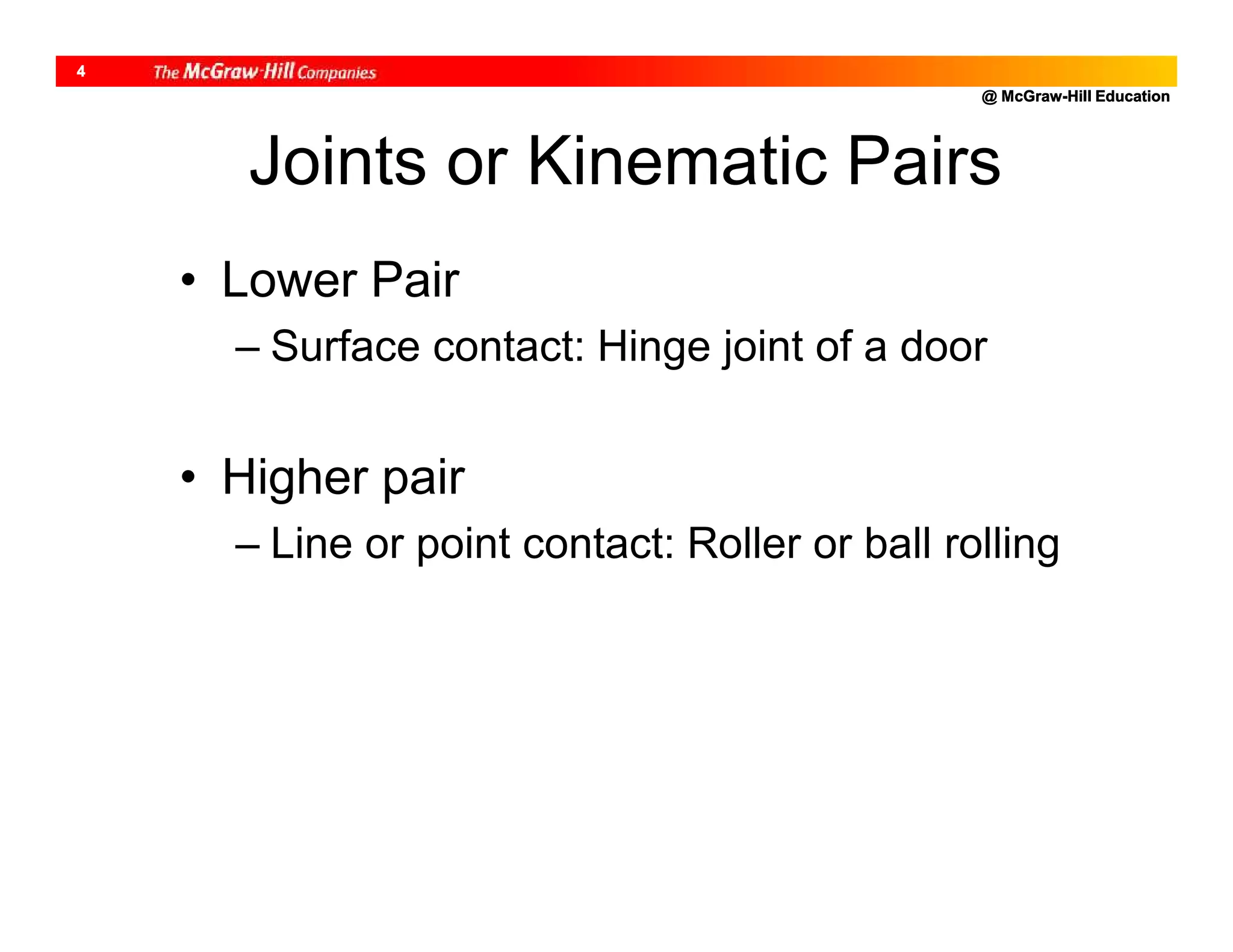 4 The McGraw-Hill Companies

@ McGraw-Hill Education

Joints or Kinematic Pairs

• Lower Pair

– Surface contact: Hinge joint of a door

• Higher pair

– Line or point contact: Roller or ball rolling